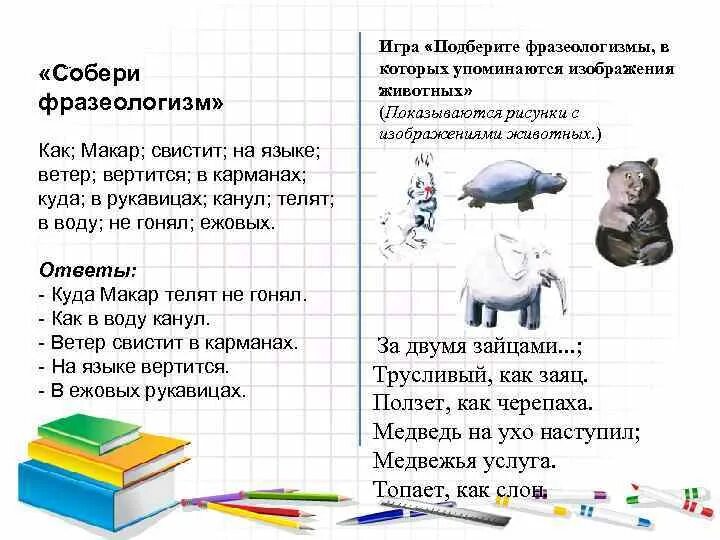 «Собери фразеологизм»

Как; Макар; свистит; на языке; ветер; вертится; в карманах; куда; в рукавицах; канул; телят; в воду; не гонял; ежовых.

Ответы:
- Куда Макар телят не гонял.
- Как в воду канул.
- Ветер свистит в карманах.
- На языке вертится.
- В ежовых рукавицах.

Игра «Подберите фразеологизмы, в которых упоминаются изображения животных»
(Показываются рисунки с изображениями животных.)

За двумя зайцами...;
Трусливый, как заяц.
Ползет, как черепаха.
Медведь на ухо наступил;
Медвежья услуга.
Топает, как слон.